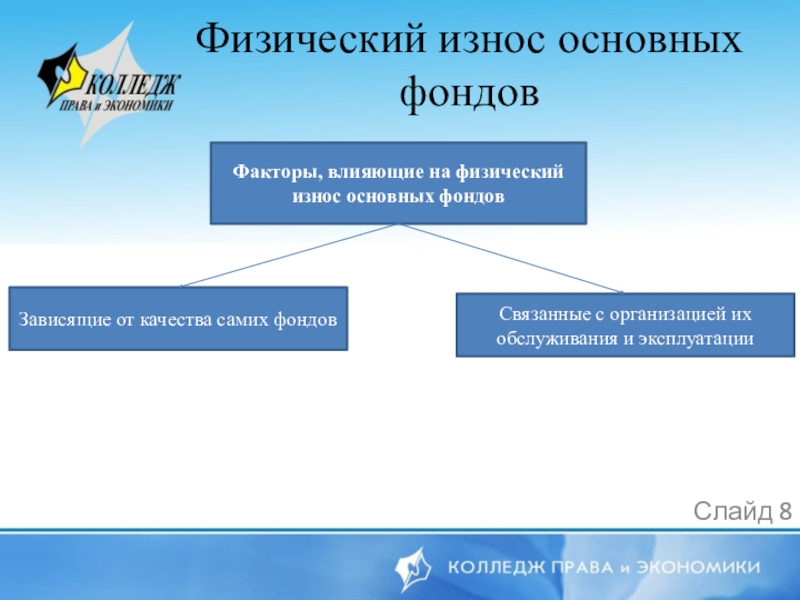 КОЛЛЕДЖ
ПРАВА и ЭКОНОМИКИ

Физический износ основных фондов

Факторы, влияющие на физический износ основных фондов

Зависящие от качества самих фондов

Связанные с организацией их обслуживания и эксплуатации

Слайд 8

КОЛЛЕДЖ ПРАВА и ЭКОНОМИКИ